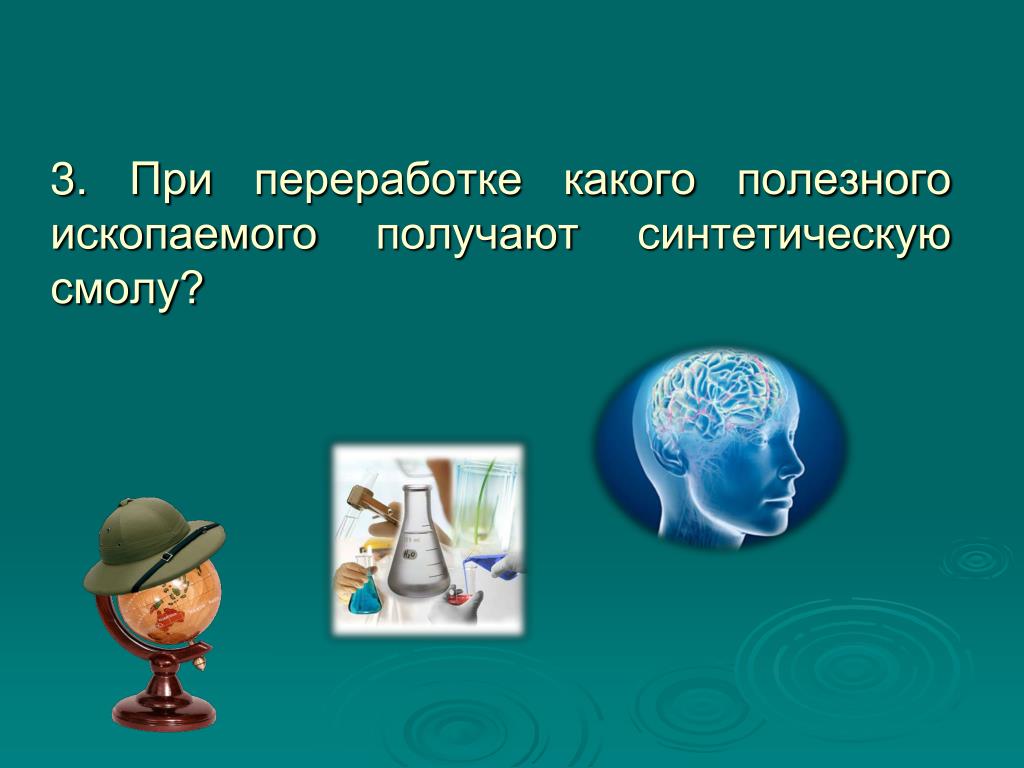 3. При переработке какого полезного ископаемого получают синтетическую смолу?